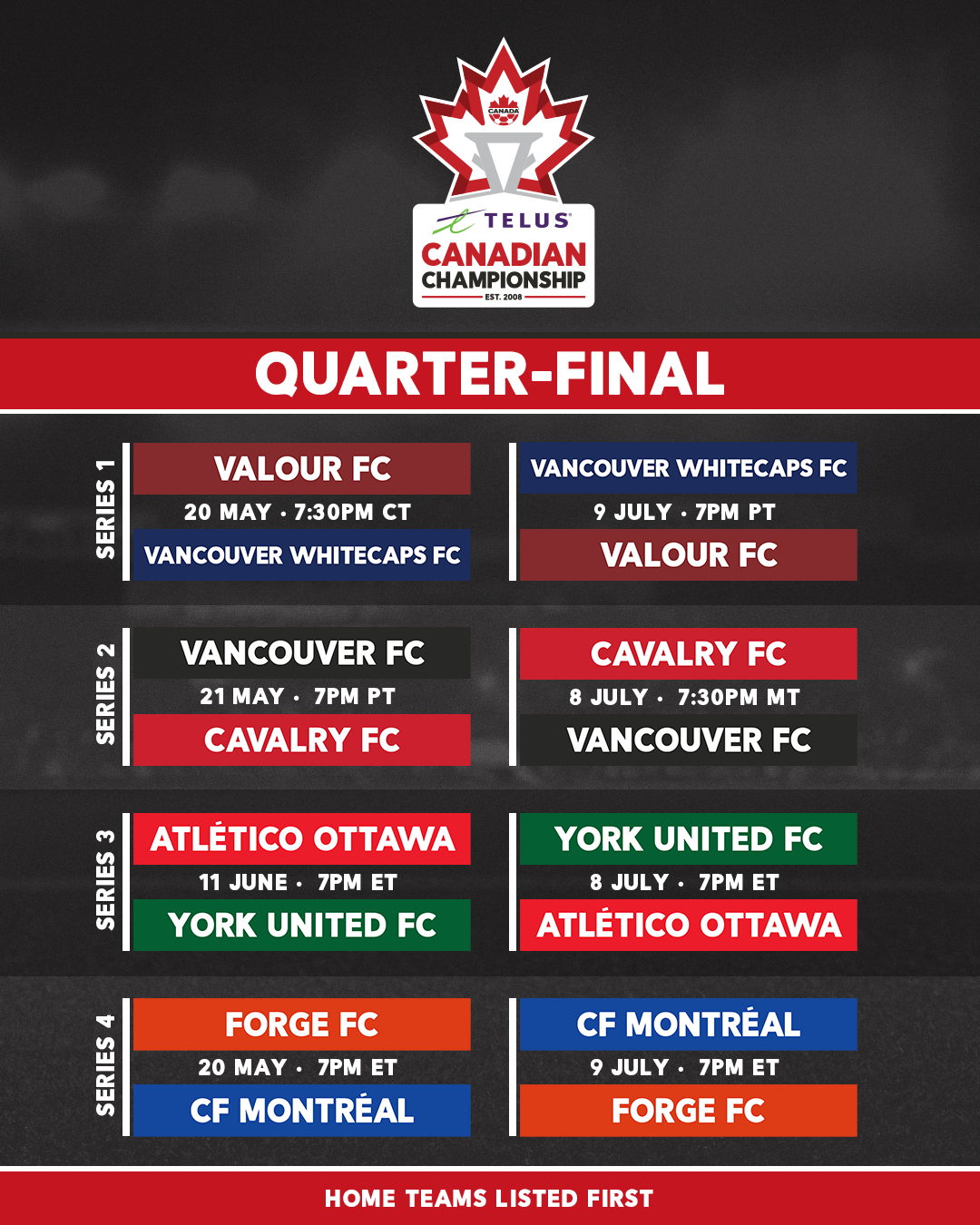 CANADA
TELUS
CANADIAN CHAMPIONSHIP
EST. 2008

QUARTER-FINAL

SERIES 1
VALOUR FC
20 MAY · 7:30PM CT
VANCOUVER WHITECAPS FC

VANCOUVER WHITECAPS FC
9 JULY · 7PM PT
VALOUR FC

SERIES 2
VANCOUVER FC
21 MAY · 7PM PT
CAVALRY FC

CAVALRY FC
8 JULY · 7:30PM MT
VANCOUVER FC

SERIES 3
ATLÉTICO OTTAWA
11 JUNE · 7PM ET
YORK UNITED FC

YORK UNITED FC
8 JULY · 7PM ET
ATLÉTICO OTTAWA

SERIES 4
FORGE FC
20 MAY · 7PM ET
CF MONTRÉAL

CF MONTRÉAL
9 JULY · 7PM ET
FORGE FC

HOME TEAMS LISTED FIRST